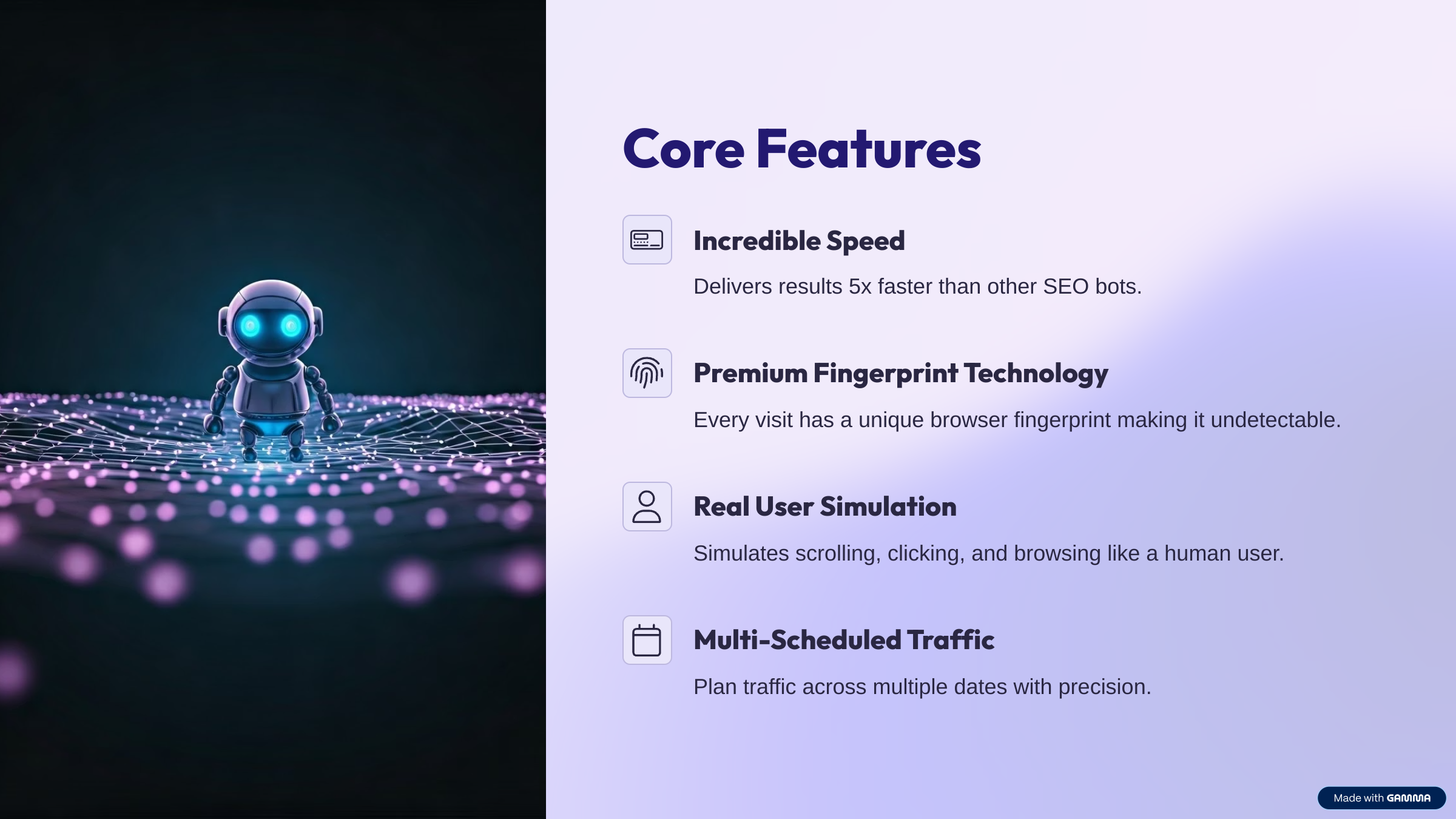 Core Features

Incredible Speed

Delivers results 5x faster than other SEO bots.

Premium Fingerprint Technology

Every visit has a unique browser fingerprint making it undetectable.

Real User Simulation

Simulates scrolling, clicking, and browsing like a human user.

Multi-Scheduled Traffic

Plan traffic across multiple dates with precision.

Made with GAMMA